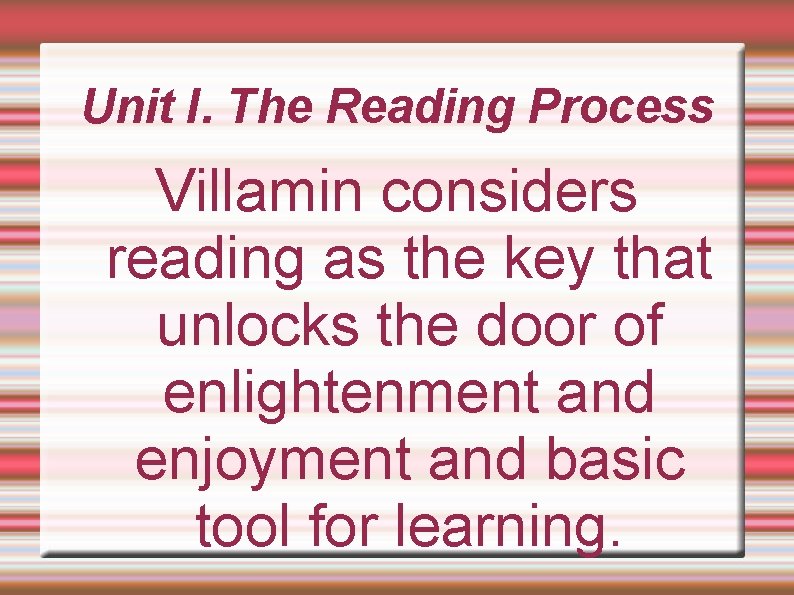 Unit I. The Reading Process

Villamin considers reading as the key that unlocks the door of enlightenment and enjoyment and basic tool for learning.